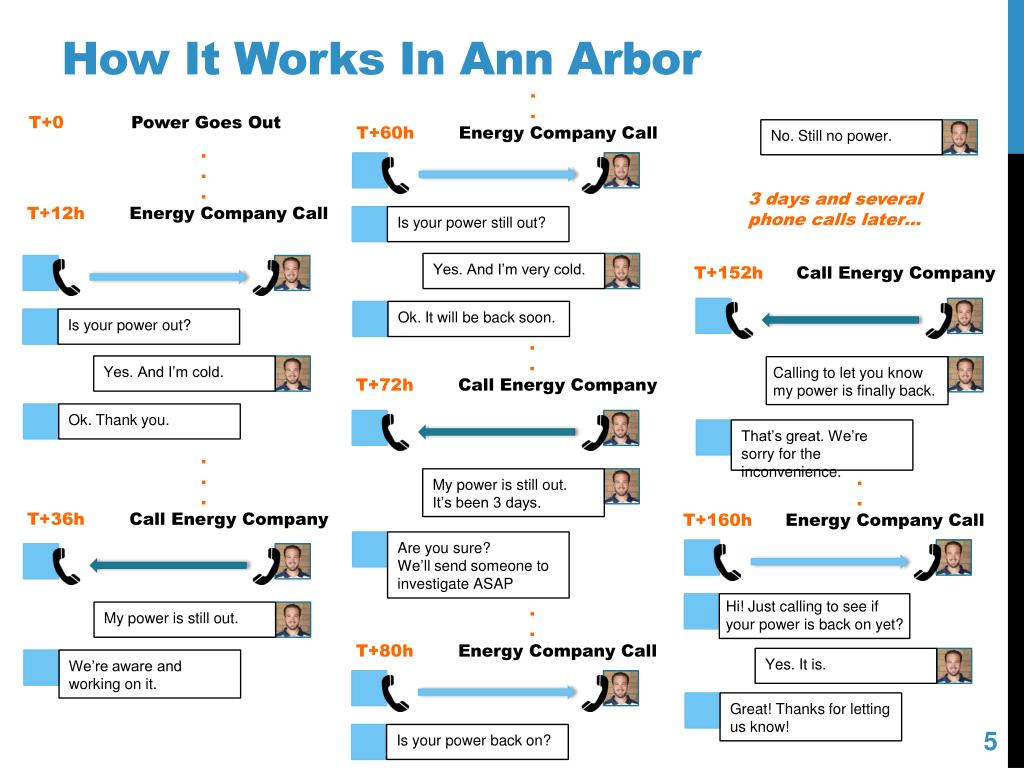 How It Works In Ann Arbor

T+0 Power Goes Out

T+12h Energy Company Call

Is your power out?

Yes. And I'm cold.

Ok. Thank you.

T+36h Call Energy Company

My power is still out.

We're aware and working on it.

T+60h Energy Company Call

Is your power still out?

Yes. And I'm very cold.

Ok. It will be back soon.

T+72h Call Energy Company

My power is still out. It's been 3 days.

Are you sure? We'll send someone to investigate ASAP

T+80h Energy Company Call

Is your power back on?

No. Still no power.

3 days and several phone calls later...

T+152h Call Energy Company

Calling to let you know my power is finally back.

That's great. We're sorry for the inconvenience.

T+160h Energy Company Call

Hi! Just calling to see if your power is back on yet?

Yes. It is.

Great! Thanks for letting us know!

5